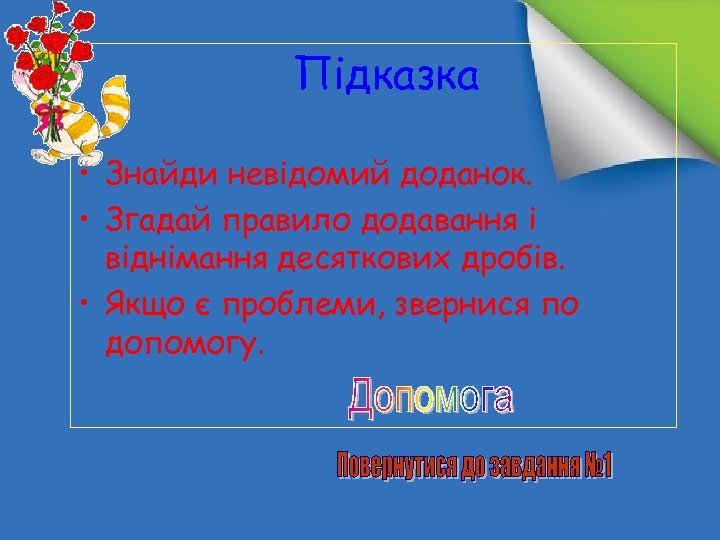 Підказка

• Знайди невідомий доданок.
• Згадай правило додавання і віднімання десяткових дробів.
• Якщо є проблеми, звернися по допомогу.

Допомога

Повернутися до завдання №1